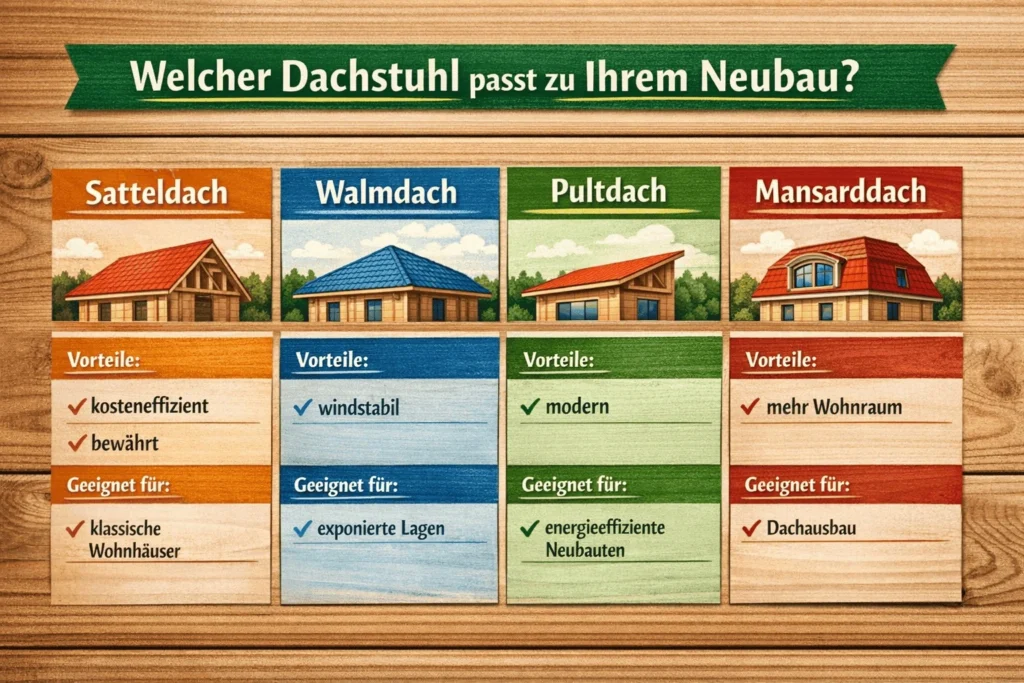 Welcher Dachstuhl passt zu Ihrem Neubau?

Satteldach

Vorteile:

✓ kosteneffizient
✓ bewährt

Geeignet für:

✓ klassische Wohnhäuser

Walmdach

Vorteile:

✓ windstabil

Geeignet für:

✓ exponierte Lagen

Pultdach

Vorteile:

✓ modern

Geeignet für:

✓ energieeffiziente Neubauten

Mansarddach

Vorteile:

✓ mehr Wohnraum

Geeignet für:

✓ Dachausbau